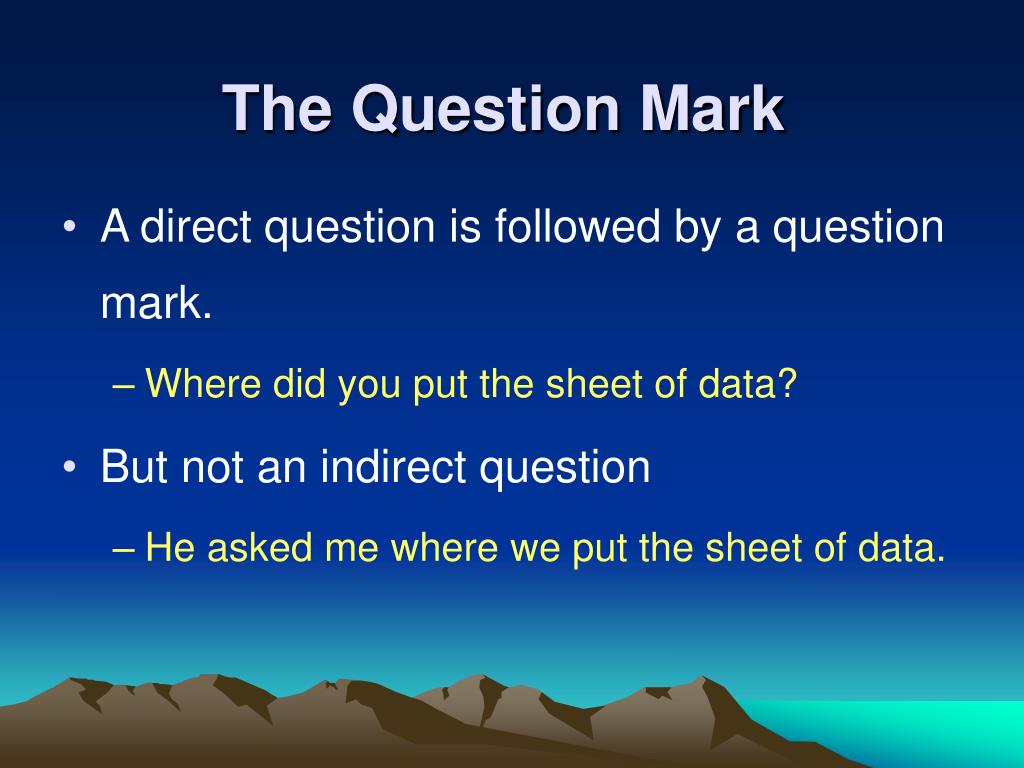 The Question Mark

• A direct question is followed by a question mark.

– Where did you put the sheet of data?

• But not an indirect question

– He asked me where we put the sheet of data.